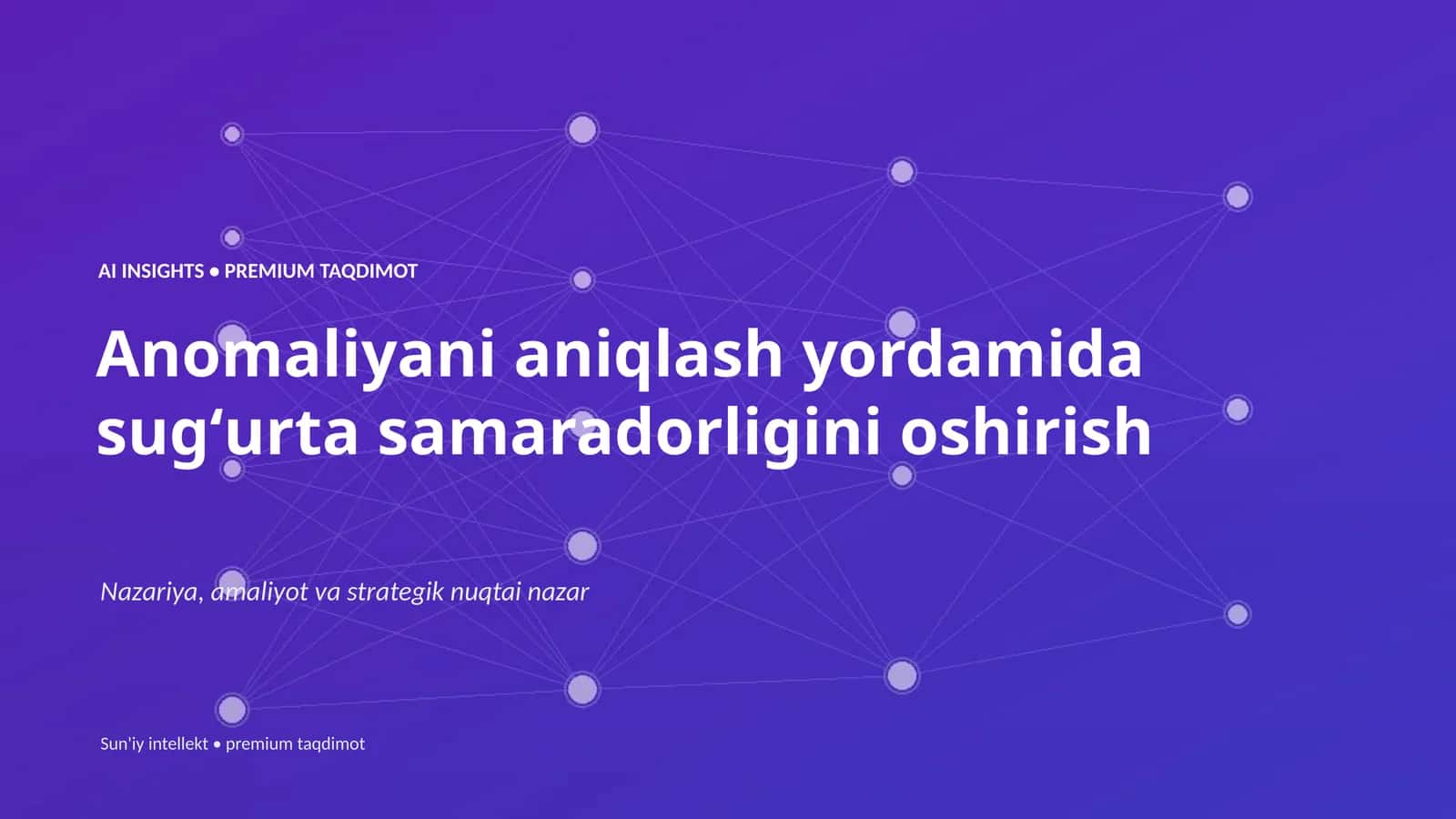 AI INSIGHTS • PREMIUM TAQDIMOT

Anomaliyani aniqlash yordamida sug‘urta samaradorligini oshirish

Nazariya, amaliyot va strategik nuqtai nazar

Sun'iy intellekt • premium taqdimot